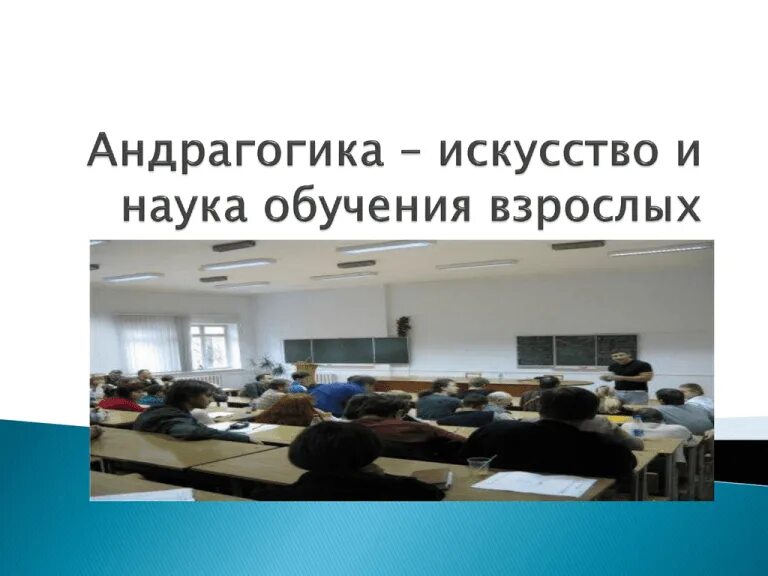 Андрагогика – искусство и наука обучения взрослых